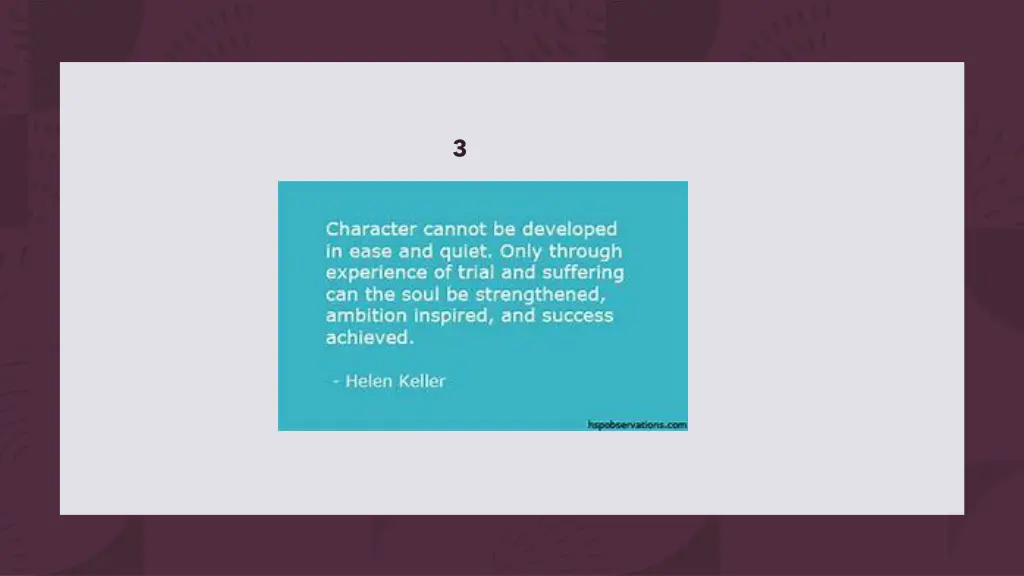 3

Character cannot be developed in ease and quiet. Only through experience of trial and suffering can the soul be strengthened, ambition inspired, and success achieved.

- Helen Keller

hspobservations.com